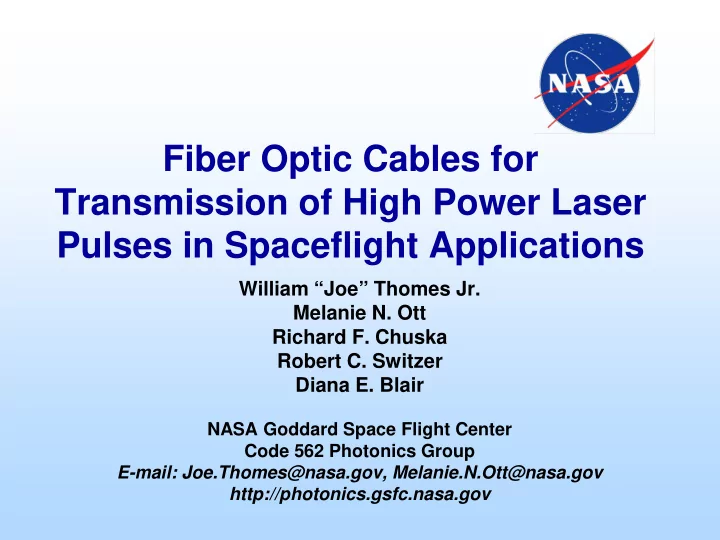 NASA

Fiber Optic Cables for Transmission of High Power Laser Pulses in Spaceflight Applications

William “Joe” Thomes Jr.
Melanie N. Ott
Richard F. Chuska
Robert C. Switzer
Diana E. Blair

NASA Goddard Space Flight Center
Code 562 Photonics Group
E-mail: Joe.Thomes@nasa.gov, Melanie.N.Ott@nasa.gov
http://photonics.gsfc.nasa.gov